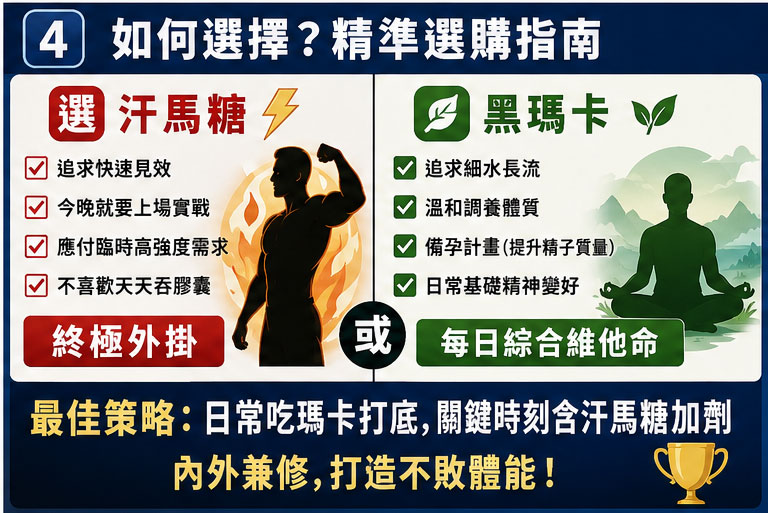 4 如何選擇？精準選購指南

選 汗馬糖

追求快速見效
今晚就要上場實戰
應付臨時高強度需求
不喜歡天天吞膠囊

終極外掛

或

黑瑪卡

追求細水長流
溫和調養體質
備孕計畫（提升精子質量）
日常基礎精神變好

每日綜合維他命

最佳策略：日常吃瑪卡打底，關鍵時刻含汗馬糖加劑
內外兼修，打造不敗體能！